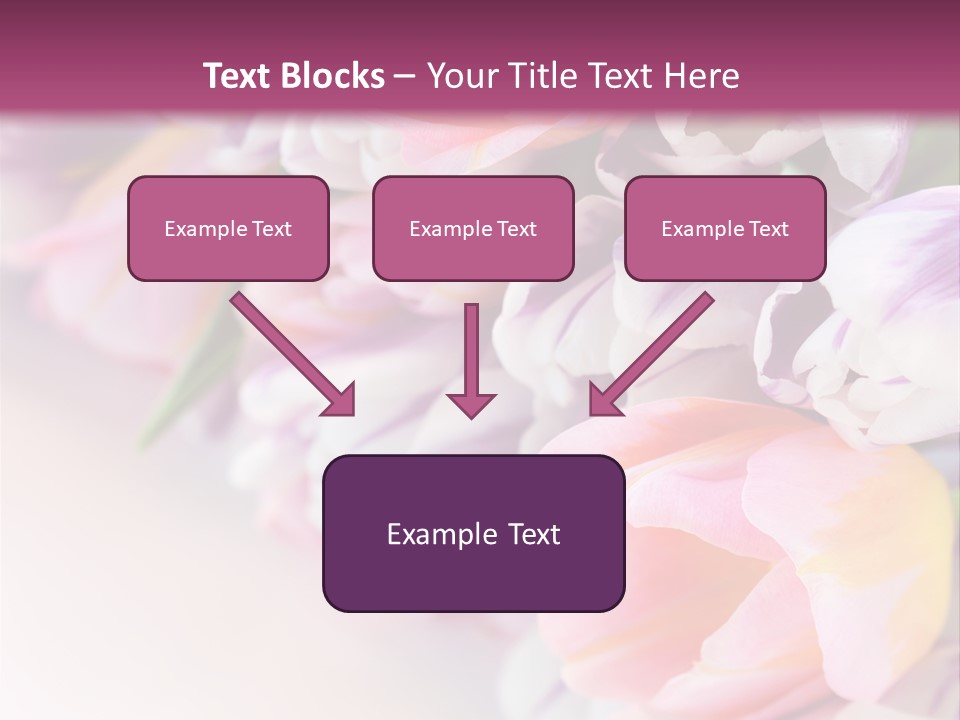 Text Blocks – Your Title Text Here

Example Text

Example Text

Example Text

Example Text